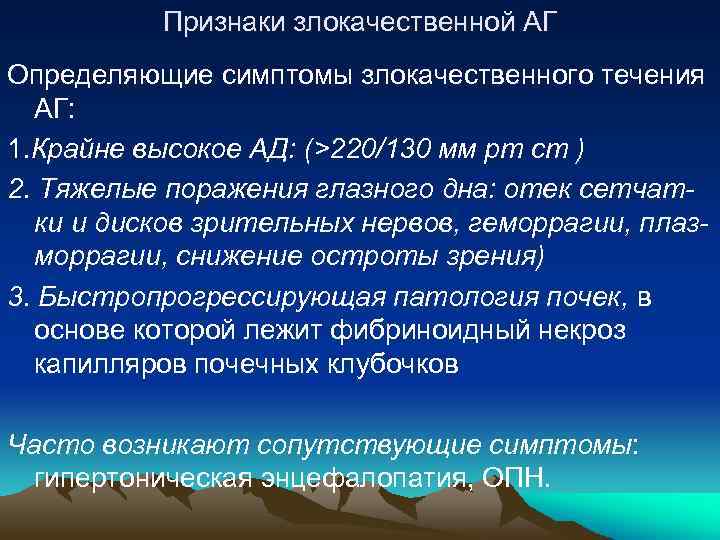 Признаки злокачественной АГ

Определяющие симптомы злокачественного течения АГ:

1.Крайне высокое АД: (>220/130 мм рт ст )

2. Тяжелые поражения глазного дна: отек сетчатки и дисков зрительных нервов, геморрагии, плазморрагии, снижение остроты зрения)

3. Быстропрогрессирующая патология почек, в основе которой лежит фибриноидный некроз капилляров почечных клубочков

Часто возникают сопутствующие симптомы: гипертоническая энцефалопатия, ОПН.